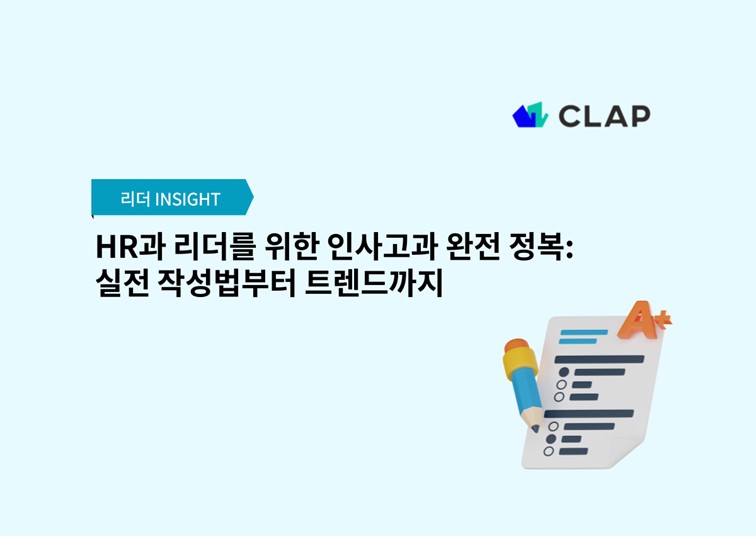 CLAP

리더 INSIGHT

HR과 리더를 위한 인사고과 완전 정복:
실전 작성법부터 트렌드까지

A+